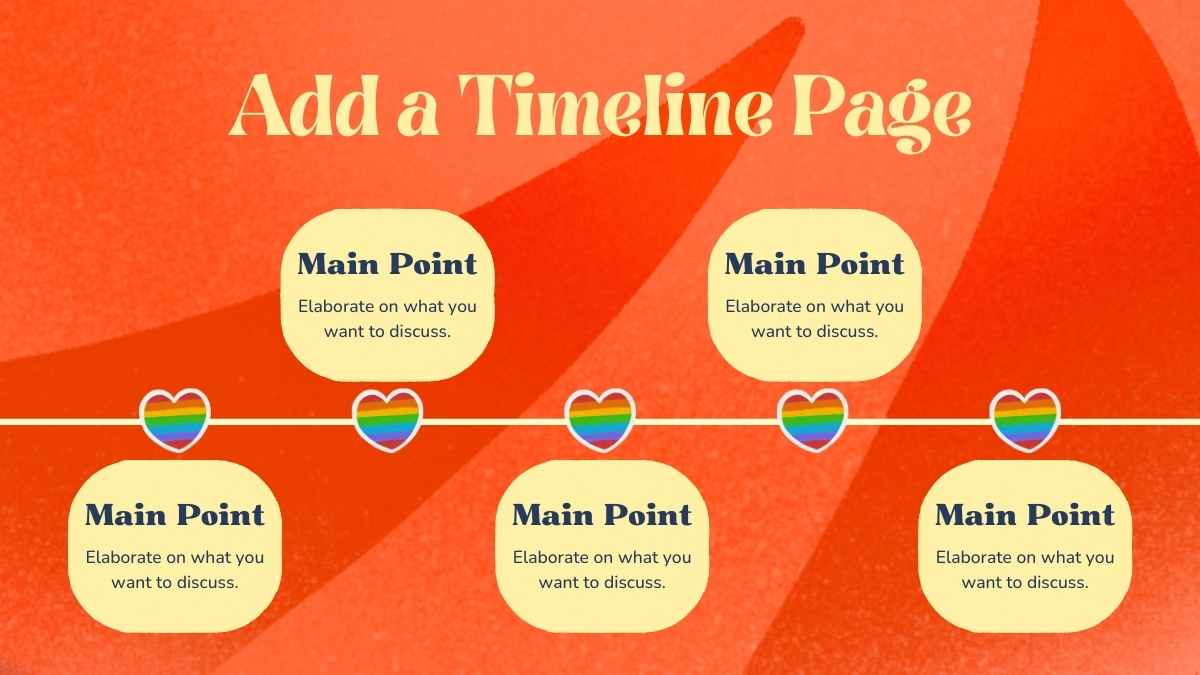 Add a Timeline Page

Main Point
Elaborate on what you want to discuss.

Main Point
Elaborate on what you want to discuss.

Main Point
Elaborate on what you want to discuss.

Main Point
Elaborate on what you want to discuss.

Main Point
Elaborate on what you want to discuss.